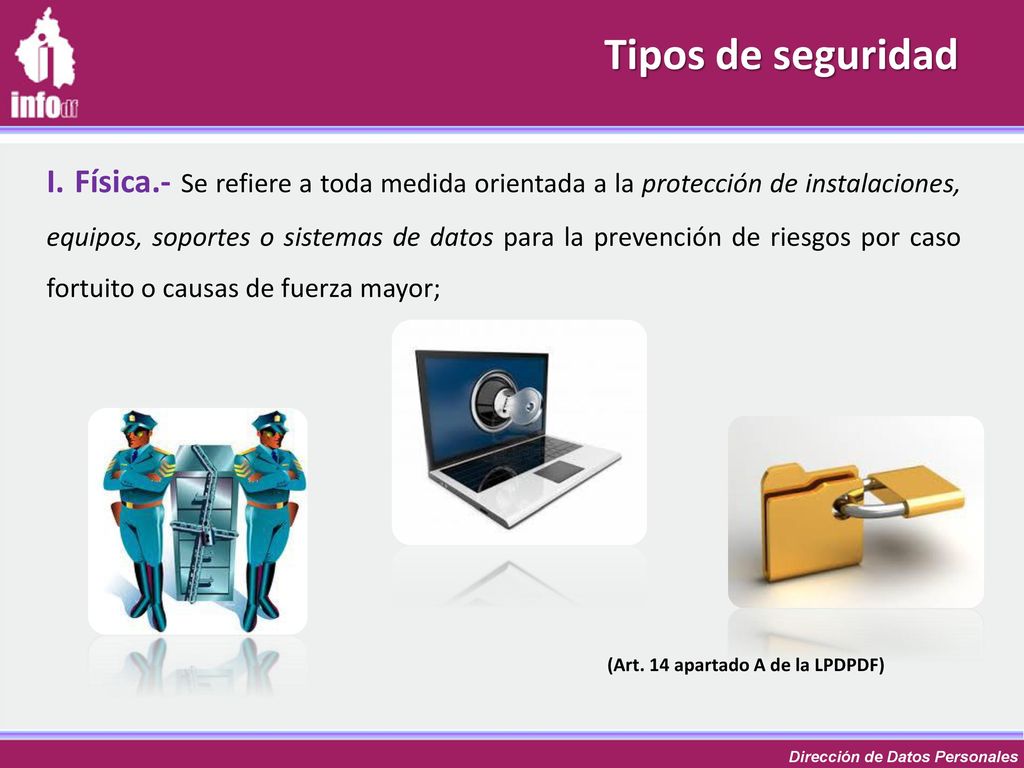 infodf

Tipos de seguridad

I. Física.- Se refiere a toda medida orientada a la protección de instalaciones, equipos, soportes o sistemas de datos para la prevención de riesgos por caso fortuito o causas de fuerza mayor;

(Art. 14 apartado A de la LPDPDF)

Dirección de Datos Personales